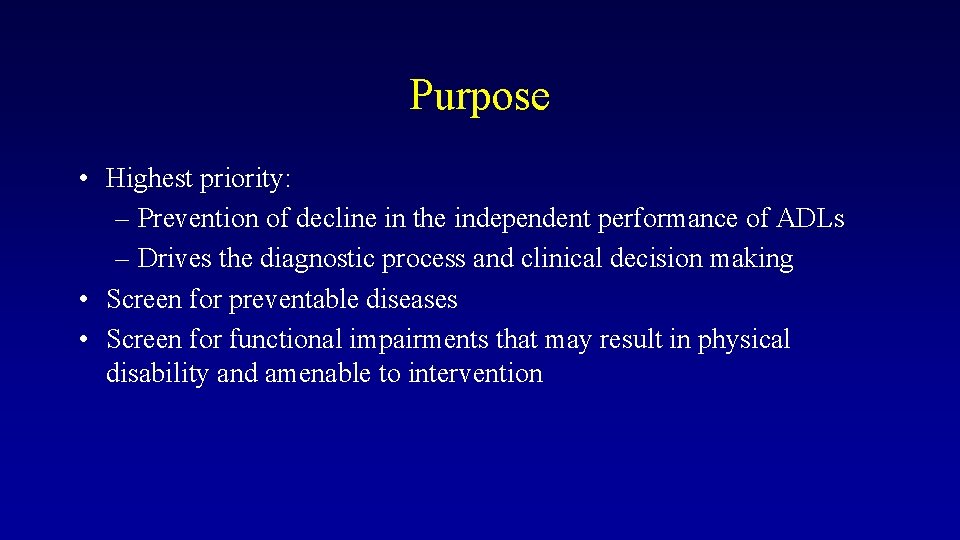 Purpose

• Highest priority:
– Prevention of decline in the independent performance of ADLs
– Drives the diagnostic process and clinical decision making
• Screen for preventable diseases
• Screen for functional impairments that may result in physical disability and amenable to intervention